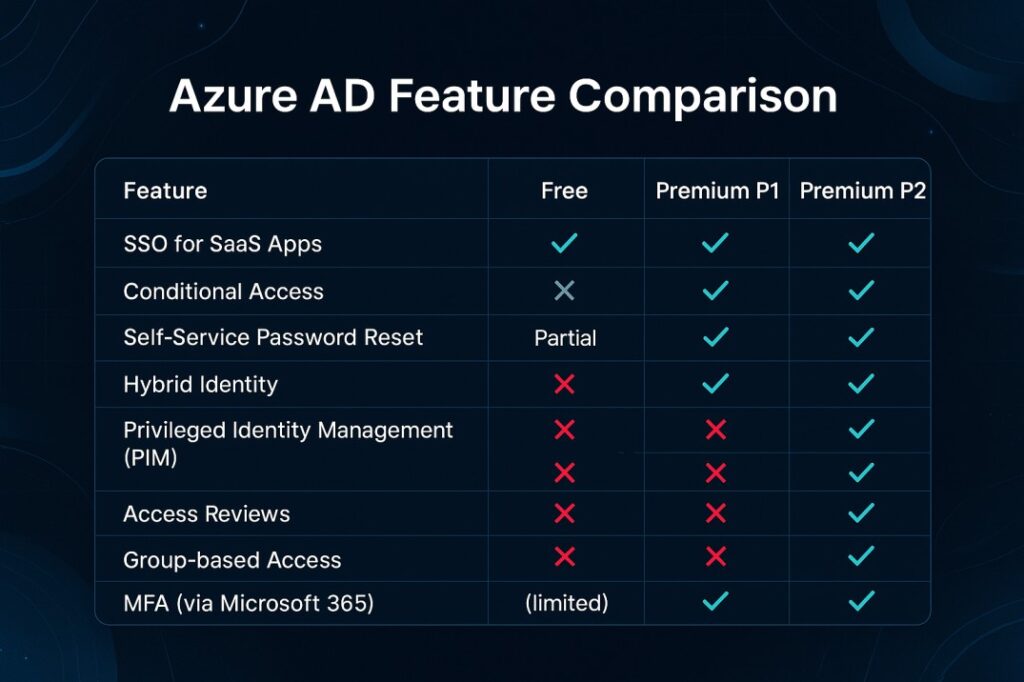 Azure AD Feature Comparison

| Feature | Free | Premium P1 | Premium P2 |
|---|---|---|---|
| SSO for SaaS Apps | ✓ | ✓ | ✓ |
| Conditional Access | ✗ | ✓ | ✓ |
| Self-Service Password Reset | Partial | ✓ | ✓ |
| Hybrid Identity | ✗ | ✓ | ✓ |
| Privileged Identity Management (PIM) | ✗ | ✗ | ✓ |
| | ✗ | ✗ | ✓ |
| Access Reviews | ✗ | ✗ | ✓ |
| Group-based Access | ✗ | ✗ | ✓ |
| MFA (via Microsoft 365) | (limited) | ✓ | ✓ |